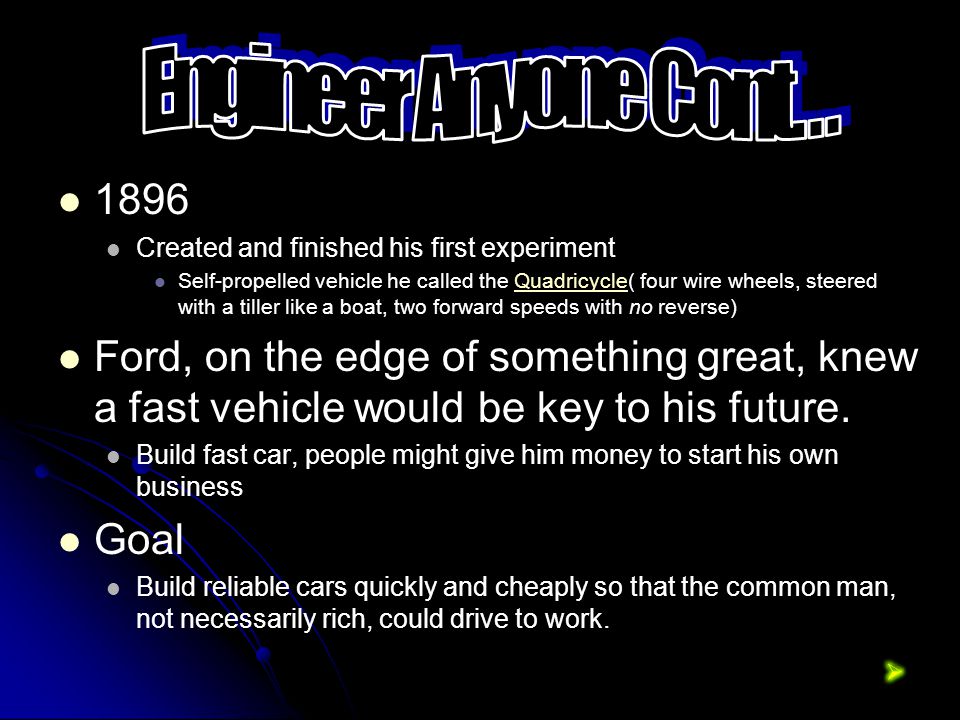 Engineer Anyone Cont...

1896

Created and finished his first experiment

Self-propelled vehicle he called the Quadricycle( four wire wheels, steered with a tiller like a boat, two forward speeds with no reverse)

Ford, on the edge of something great, knew a fast vehicle would be key to his future.

Build fast car, people might give him money to start his own business

Goal

Build reliable cars quickly and cheaply so that the common man, not necessarily rich, could drive to work.